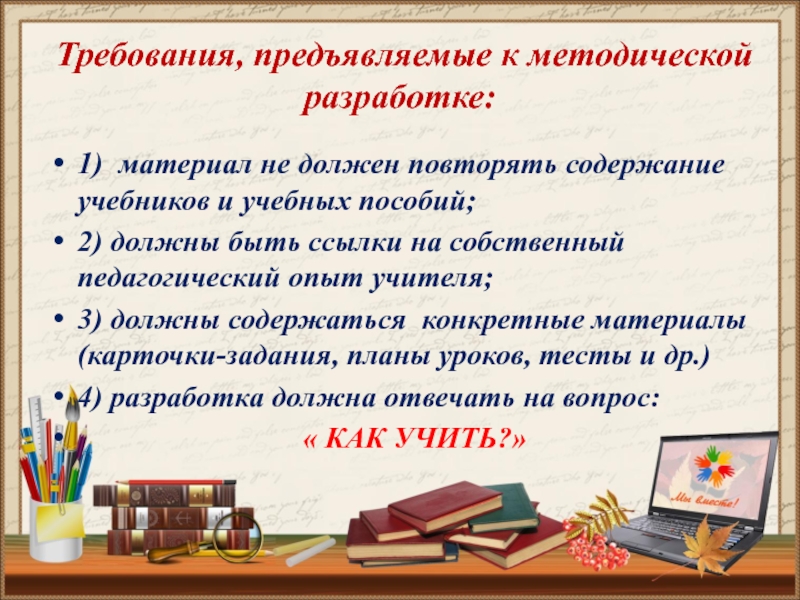 Требования, предъявляемые к методической разработке:

• 1) материал не должен повторять содержание учебников и учебных пособий;

• 2) должны быть ссылки на собственный педагогический опыт учителя;

• 3) должны содержаться конкретные материалы (карточки-задания, планы уроков, тесты и др.)

• 4) разработка должна отвечать на вопрос:

« КАК УЧИТЬ?»

Мы вместе!